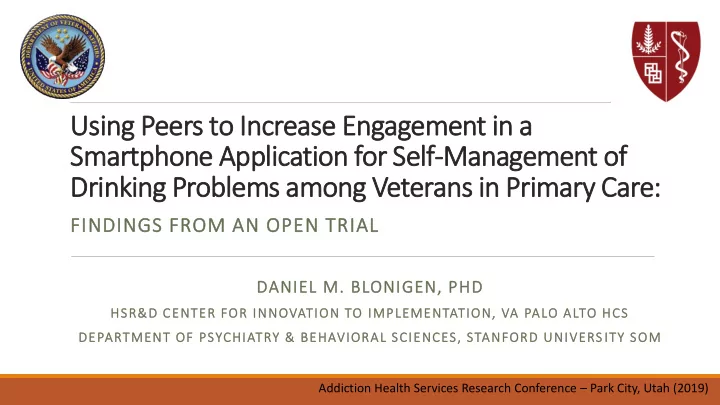 DEPARTMENT OF VETERANS AFFAIRS
UNITED STATES OF AMERICA

Using Peers to Increase Engagement in a Smartphone Application for Self-Management of Drinking Problems among Veterans in Primary Care:

FINDINGS FROM AN OPEN TRIAL

DANIEL M. BLONIGEN, PHD

HSR&D CENTER FOR INNOVATION TO IMPLEMENTATION, VA PALO ALTO HCS

DEPARTMENT OF PSYCHIATRY & BEHAVIORAL SCIENCES, STANFORD UNIVERSITY SOM

Addiction Health Services Research Conference – Park City, Utah (2019)